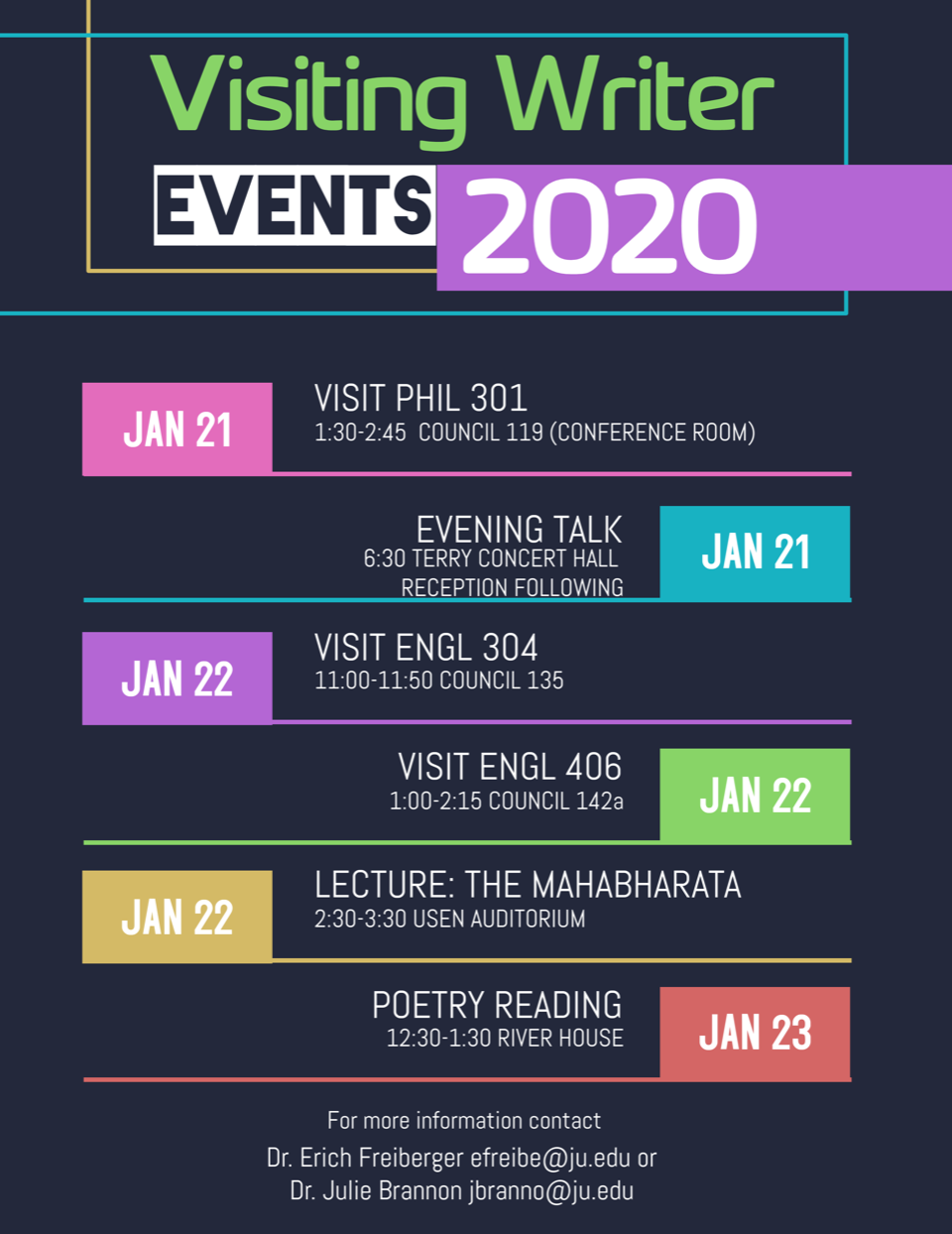 Visiting Writer
EVENTS 2020

JAN 21
VISIT PHIL 301
1:30-2:45 COUNCIL 119 (CONFERENCE ROOM)

EVENING TALK
6:30 TERRY CONCERT HALL
RECEPTION FOLLOWING
JAN 21

JAN 22
VISIT ENGL 304
11:00-11:50 COUNCIL 135

VISIT ENGL 406
1:00-2:15 COUNCIL 142a
JAN 22

JAN 22
LECTURE: THE MAHABHARATA
2:30-3:30 USEN AUDITORIUM

POETRY READING
12:30-1:30 RIVER HOUSE
JAN 23

For more information contact
Dr. Erich Freiberger efreibe@ju.edu or
Dr. Julie Brannon jbranno@ju.edu